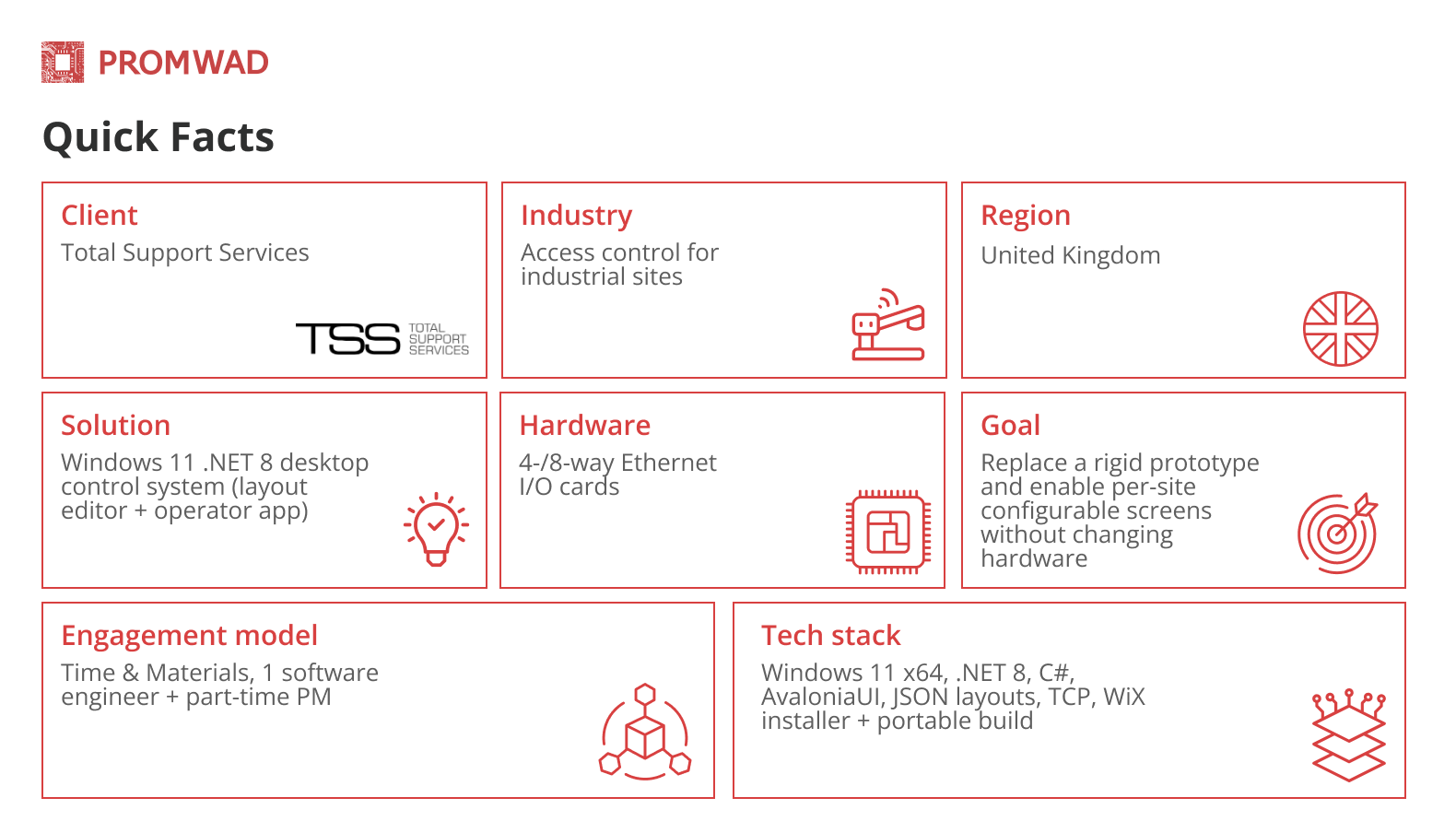 PROMWAD

Quick Facts

Client
Total Support Services

TSS TOTAL SUPPORT SERVICES

Industry
Access control for industrial sites

Region
United Kingdom

Solution
Windows 11 .NET 8 desktop control system (layout editor + operator app)

Hardware
4-/8-way Ethernet I/O cards

Goal
Replace a rigid prototype and enable per-site configurable screens without changing hardware

Engagement model
Time & Materials, 1 software engineer + part-time PM

Tech stack
Windows 11 x64, .NET 8, C#, AvaloniaUI, JSON layouts, TCP, WiX installer + portable build